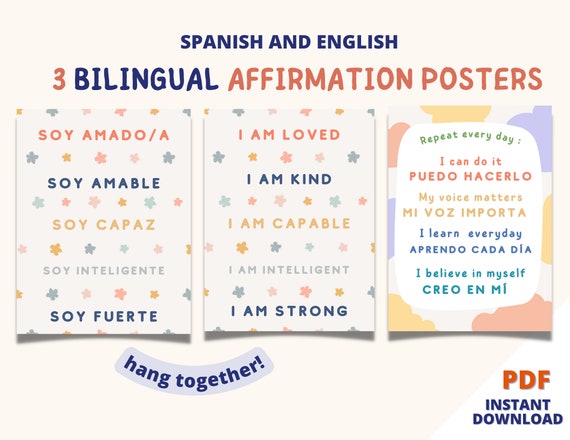 SPANISH AND ENGLISH
3 BILINGUAL AFFIRMATION POSTERS

SOY AMADO/A
SOY AMABLE
SOY CAPAZ
SOY INTELIGENTE
SOY FUERTE

I AM LOVED
I AM KIND
I AM CAPABLE
I AM INTELLIGENT
I AM STRONG

Repeat every day :
I can do it
PUEDO HACERLO
My voice matters
MI VOZ IMPORTA
I learn everyday
APRENDO CADA DÍA
I believe in myself
CREO EN MÍ

hang together!

PDF
INSTANT DOWNLOAD